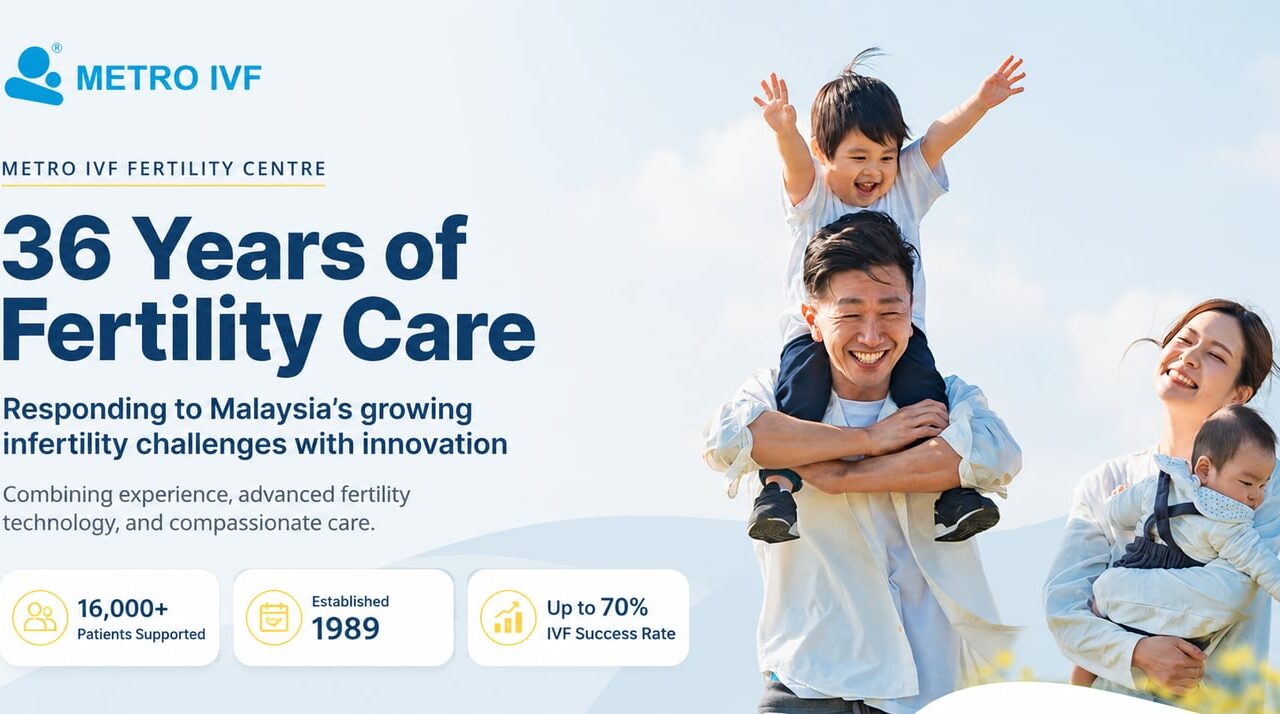 ®
METRO IVF

METRO IVF FERTILITY CENTRE

36 Years of Fertility Care

Responding to Malaysia's growing infertility challenges with innovation

Combining experience, advanced fertility technology, and compassionate care.

16,000+
Patients Supported

Established
1989

Up to 70%
IVF Success Rate